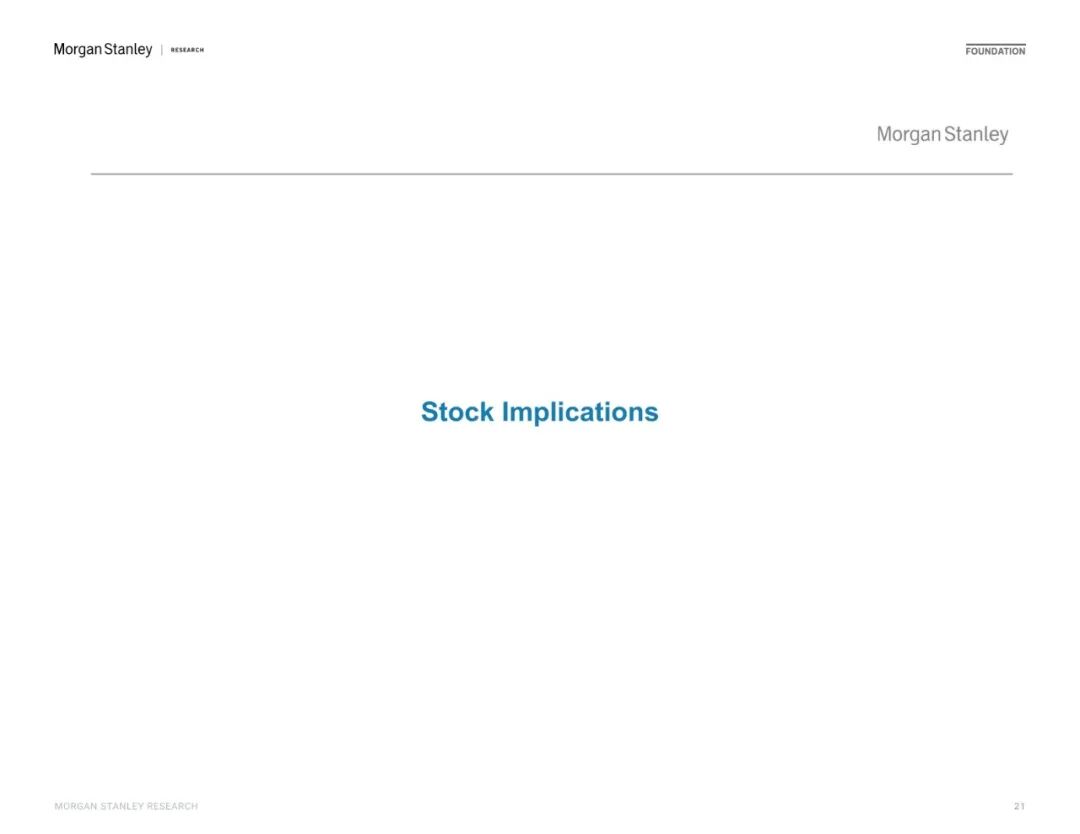 Morgan Stanley | RESEARCH

FOUNDATION

Morgan Stanley

Stock Implications

MORGAN STANLEY RESEARCH

21